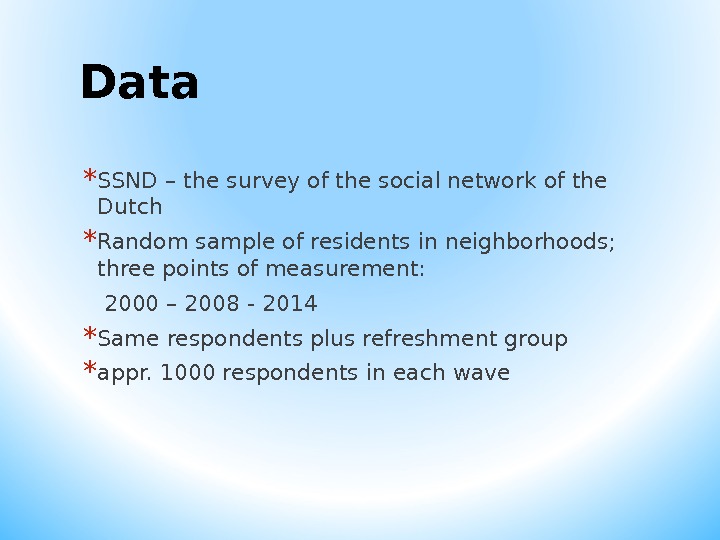 Data

*SSND – the survey of the social network of the Dutch

*Random sample of residents in neighborhoods; three points of measurement:

2000 – 2008 - 2014

*Same respondents plus refreshment group

*appr. 1000 respondents in each wave